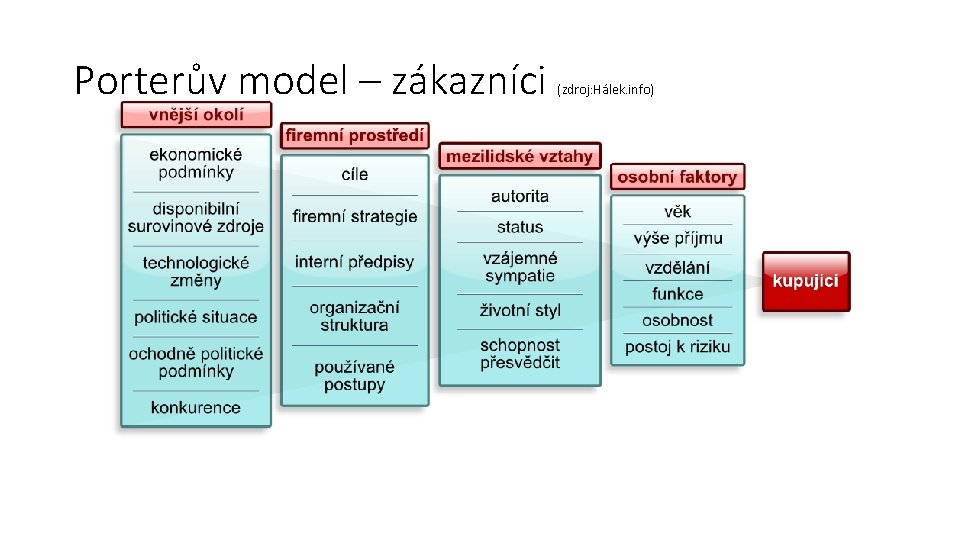 Porterův model – zákazníci (zdroj:Hálek.info)

vnější okolí

ekonomické podmínky

disponibilní surovinové zdroje

technologické změny

politické situace

ochodně politické podmínky

konkurence

firemní prostředí

cíle

firemní strategie

interní předpisy

organizační struktura

používané postupy

mezilidské vztahy

autorita

status

vzájemné sympatie

životní styl

schopnost přesvědčit

osobní faktory

věk

výše příjmu

vzdělání

funkce

osobnost

postoj k riziku

kupující